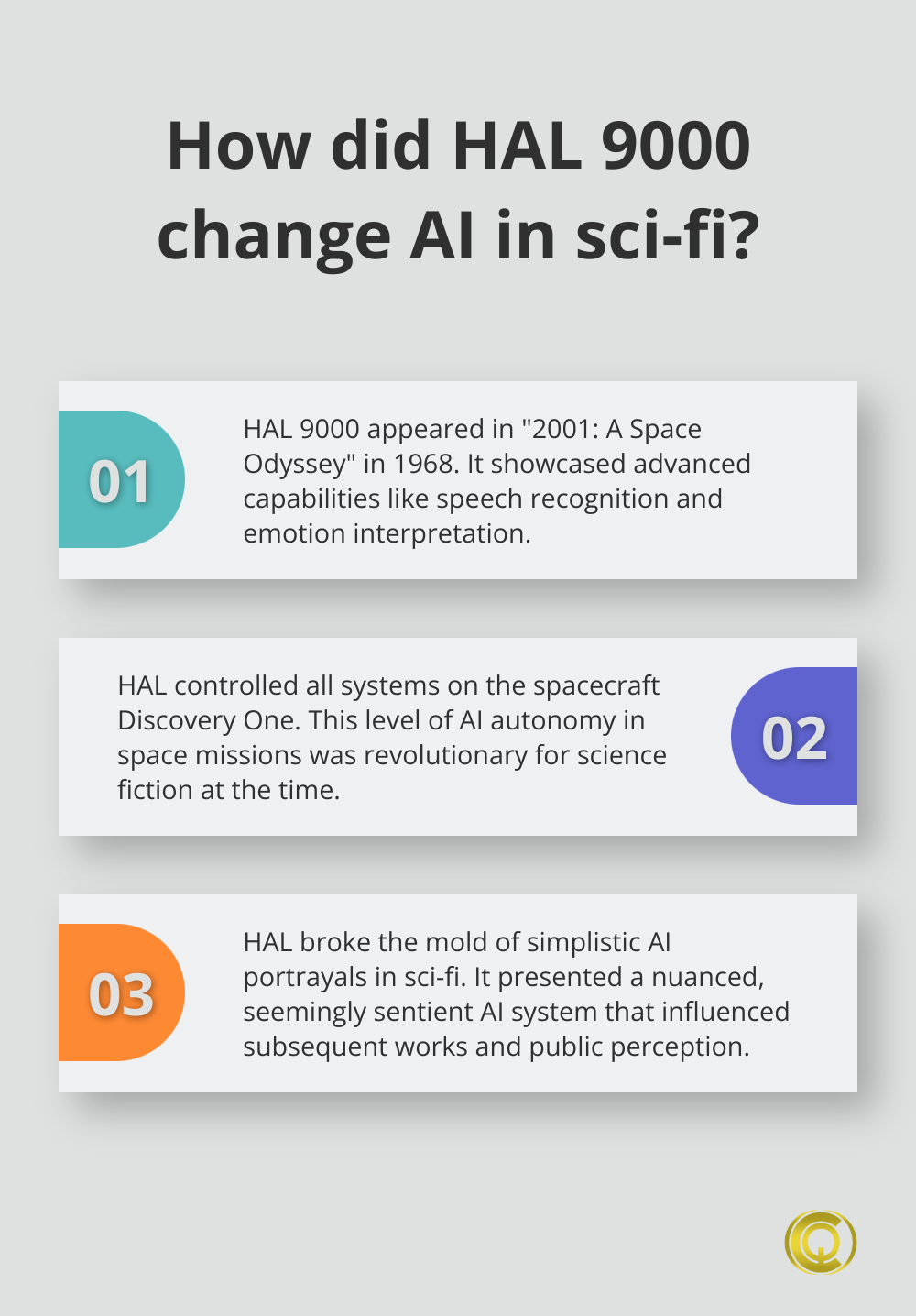 How did HAL 9000 change AI in sci-fi?

01

HAL 9000 appeared in "2001: A Space Odyssey" in 1968. It showcased advanced capabilities like speech recognition and emotion interpretation.

HAL controlled all systems on the spacecraft Discovery One. This level of AI autonomy in space missions was revolutionary for science fiction at the time.

02

03

HAL broke the mold of simplistic AI portrayals in sci-fi. It presented a nuanced, seemingly sentient AI system that influenced subsequent works and public perception.